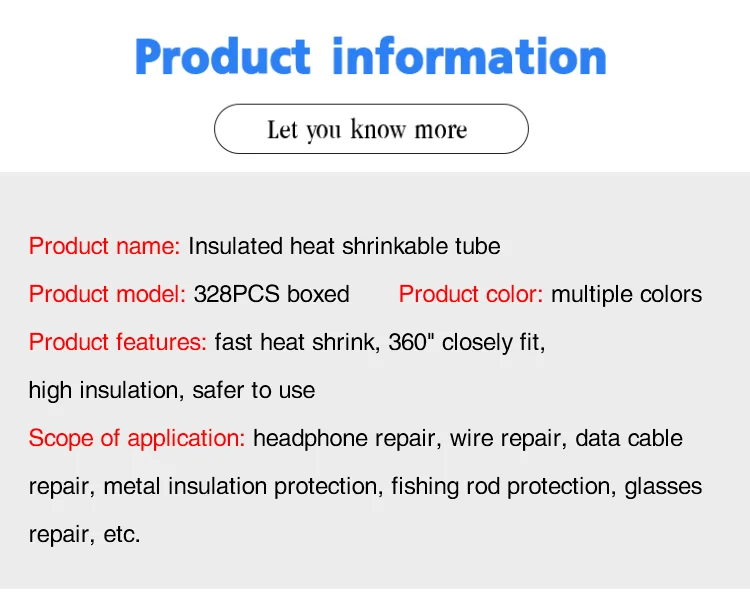 Product information

Let you know more

Product name: Insulated heat shrinkable tube

Product model: 328PCS boxed Product color: multiple colors

Product features: fast heat shrink, 360" closely fit, high insulation, safer to use

Scope of application: headphone repair, wire repair, data cable repair, metal insulation protection, fishing rod protection, glasses repair, etc.